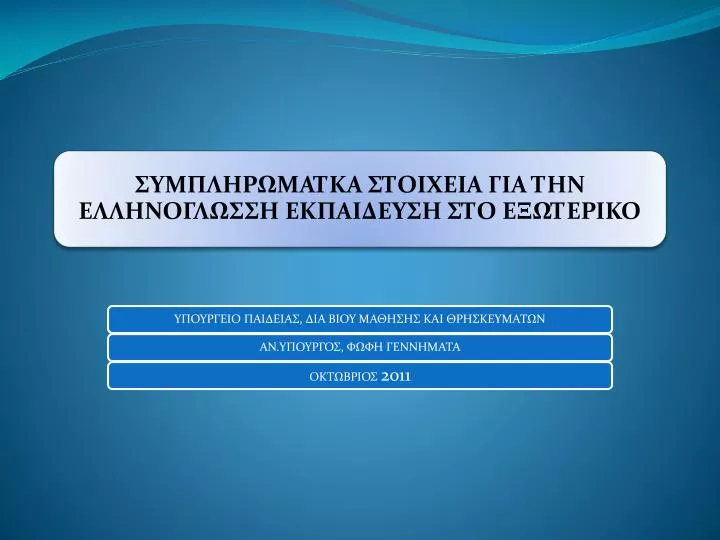 ΣΥΜΠΛΗΡΩΜΑΤΚΑ ΣΤΟΙΧΕΙΑ ΓΙΑ ΤΗΝ ΕΛΛΗΝΟΓΛΩΣΣΗ ΕΚΠΑΙΔΕΥΣΗ ΣΤΟ ΕΞΩΤΕΡΙΚΟ

ΥΠΟΥΡΓΕΙΟ ΠΑΙΔΕΙΑΣ, ΔΙΑ ΒΙΟΥ ΜΑΘΗΣΗΣ ΚΑΙ ΘΡΗΣΚΕΥΜΑΤΩΝ

ΑΝ.ΥΠΟΥΡΓΟΣ, ΦΩΦΗ ΓΕΝΝΗΜΑΤΑ

ΟΚΤΩΒΡΙΟΣ 2011